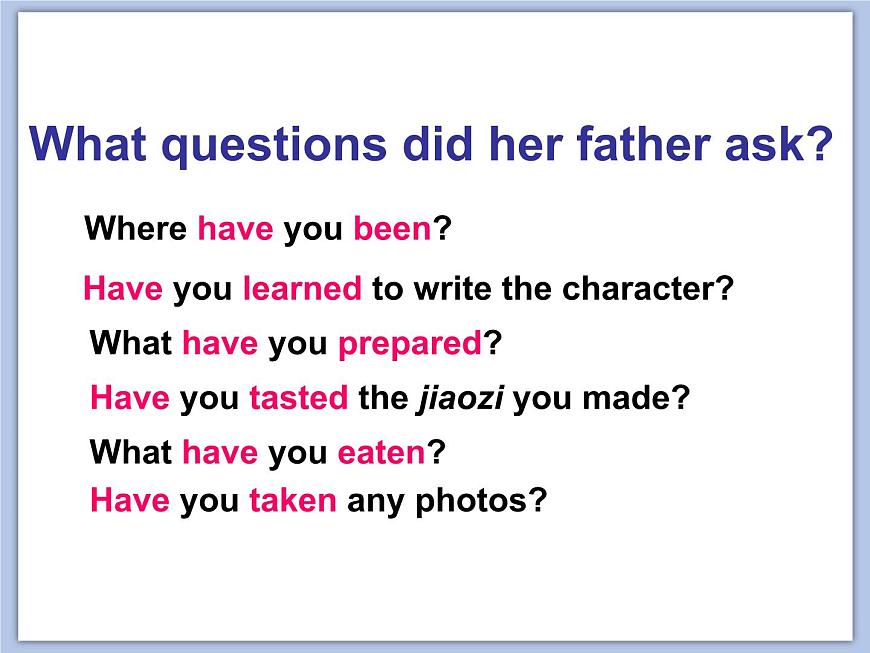 What questions did her father ask?

Where have you been?

Have you learned to write the character?

What have you prepared?

Have you tasted the jiaozi you made?

What have you eaten?

Have you taken any photos?